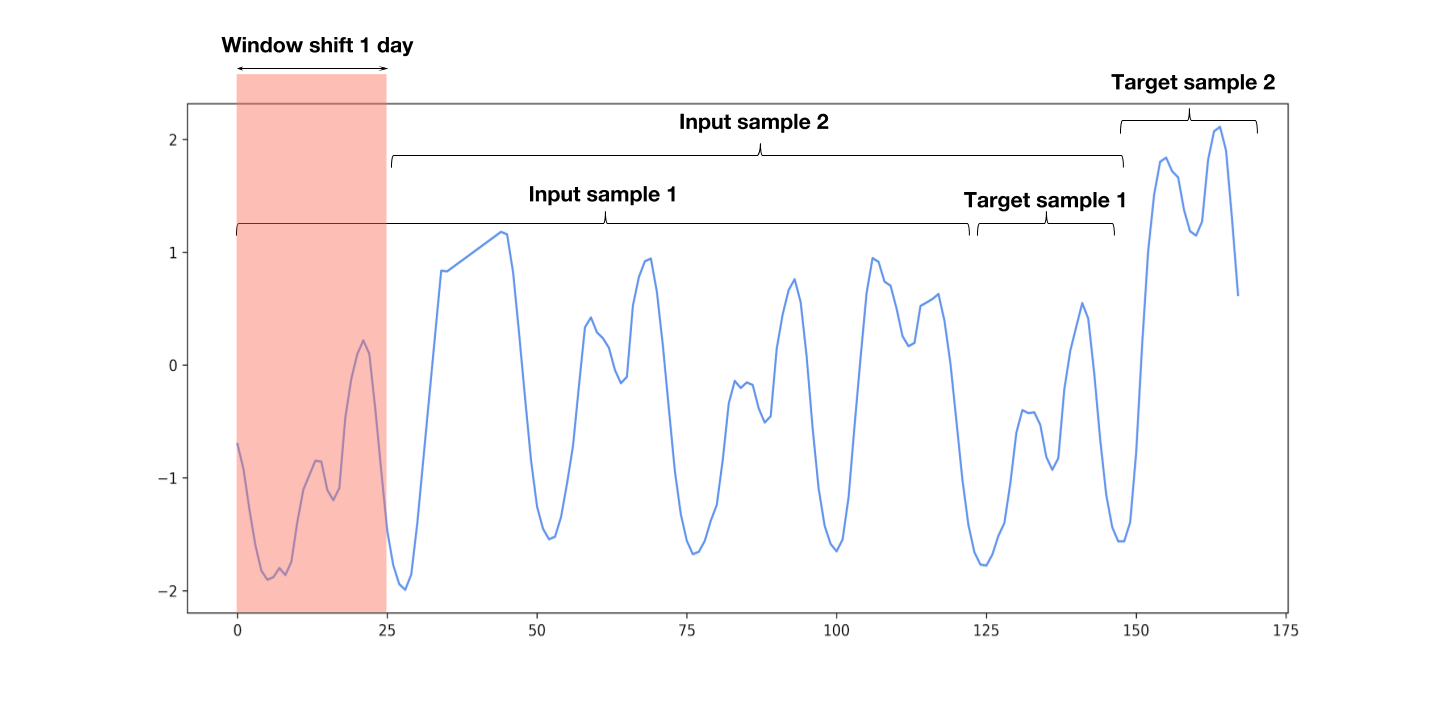 Window shift 1 day

Target sample 2

Input sample 2

Input sample 1

Target sample 1

2
1
0
−1
−2

0
25
50
75
100
125
150
175